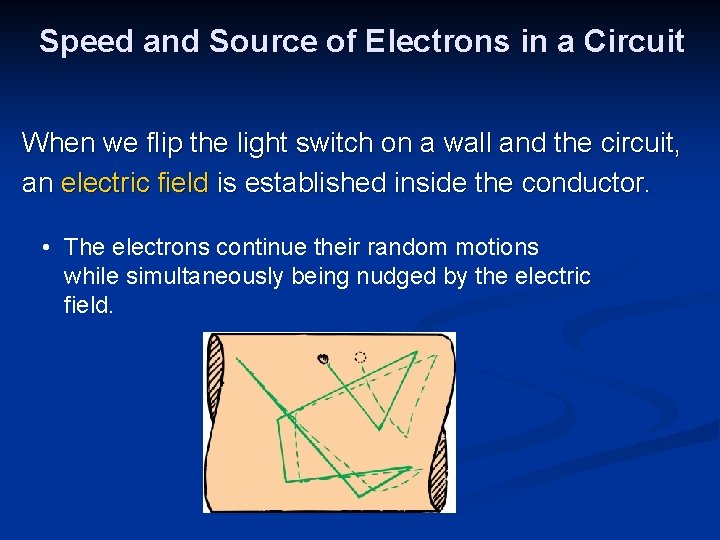 Speed and Source of Electrons in a Circuit

When we flip the light switch on a wall and the circuit, an electric field is established inside the conductor.

• The electrons continue their random motions while simultaneously being nudged by the electric field.